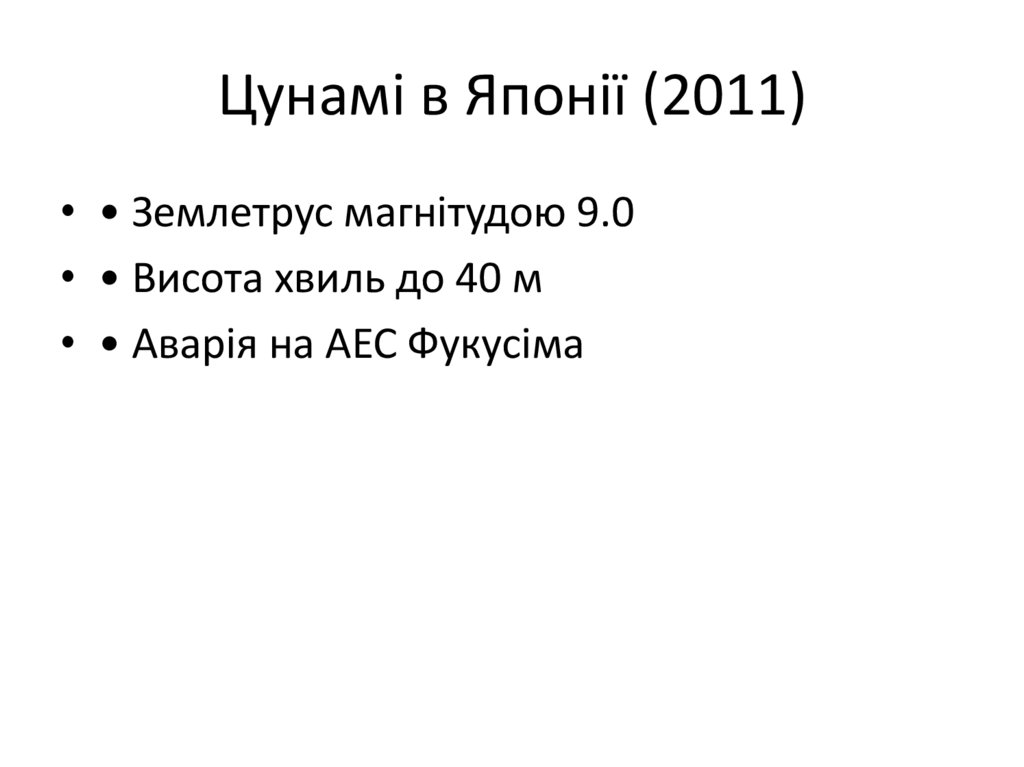 Цунамі в Японії (2011)

• • Землетрус магнітудою 9.0
• • Висота хвиль до 40 м
• • Аварія на АЕС Фукусіма